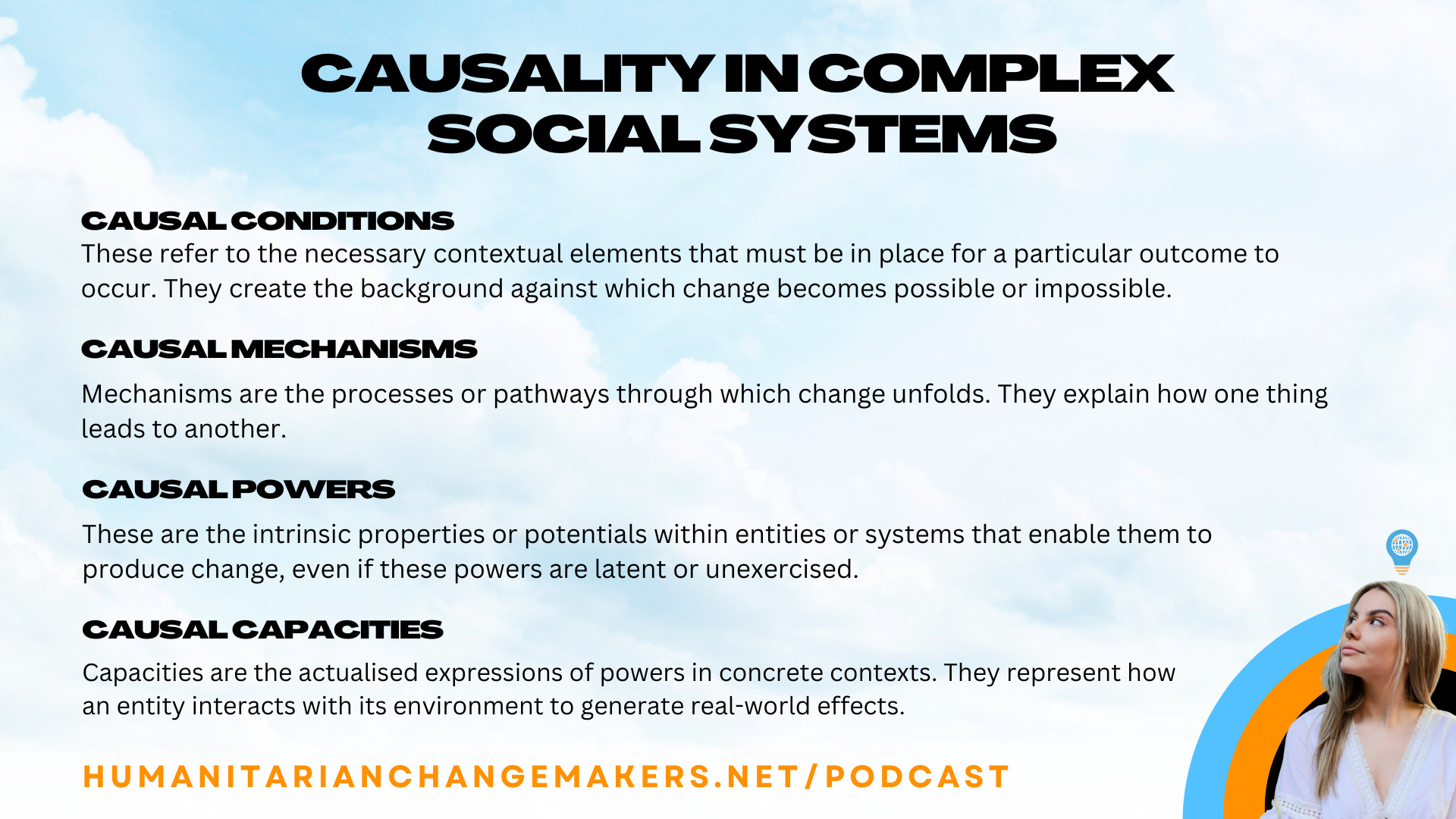 CAUSALITY IN COMPLEX SOCIAL SYSTEMS

CAUSAL CONDITIONS
These refer to the necessary contextual elements that must be in place for a particular outcome to occur. They create the background against which change becomes possible or impossible.

CAUSAL MECHANISMS
Mechanisms are the processes or pathways through which change unfolds. They explain how one thing leads to another.

CAUSAL POWERS
These are the intrinsic properties or potentials within entities or systems that enable them to produce change, even if these powers are latent or unexercised.

CAUSAL CAPACITIES
Capacities are the actualised expressions of powers in concrete contexts. They represent how an entity interacts with its environment to generate real-world effects.

HUMANITARIANCHANGEMAKERS.NET/PODCAST